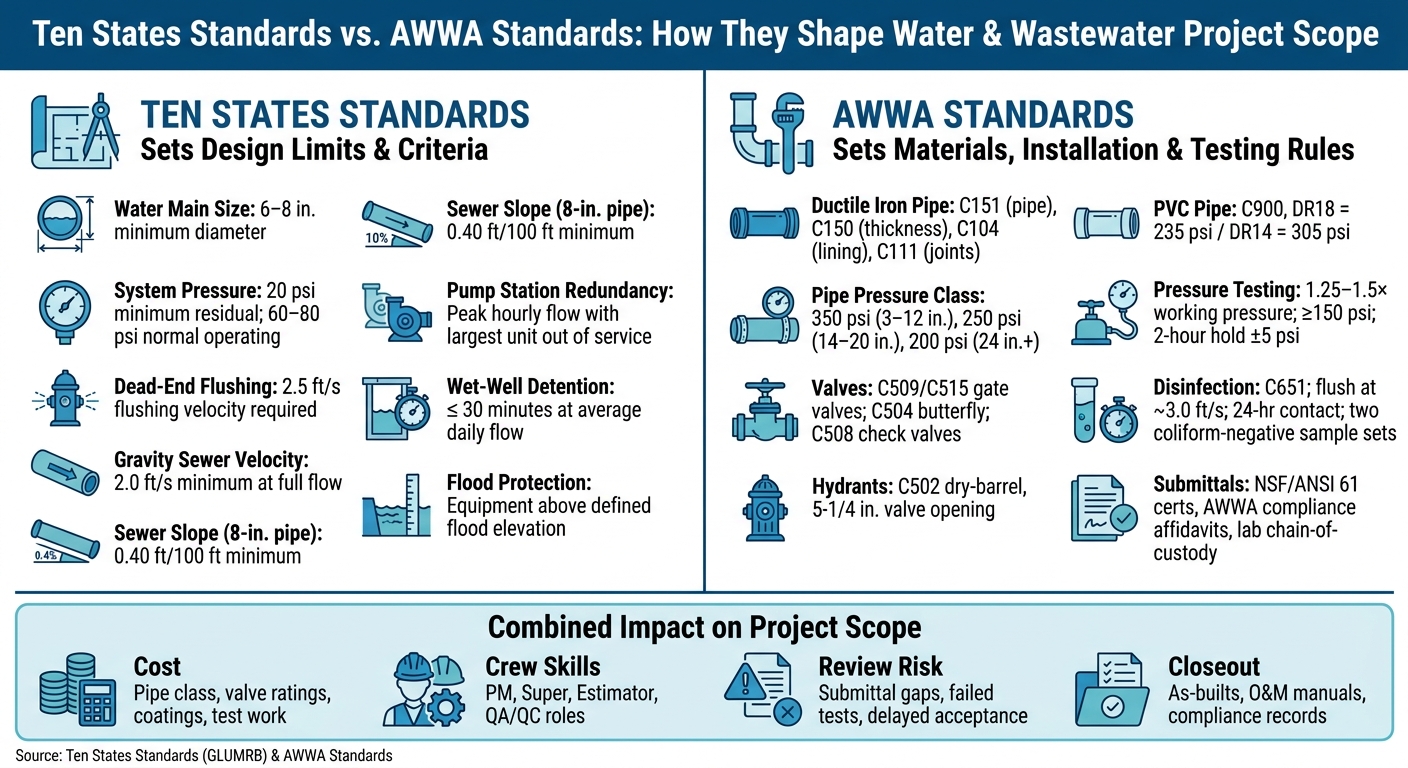 Ten States Standards vs. AWWA Standards: How They Shape Water & Wastewater Project Scope

TEN STATES STANDARDS
Sets Design Limits & Criteria

Water Main Size: 6–8 in. minimum diameter

System Pressure: 20 psi minimum residual; 60–80 psi normal operating

Dead-End Flushing: 2.5 ft/s flushing velocity required

Gravity Sewer Velocity: 2.0 ft/s minimum at full flow

0.4%
Sewer Slope (8-in. pipe): 0.40 ft/100 ft minimum

10%
Sewer Slope (8-in. pipe): 0.40 ft/100 ft minimum

Pump Station Redundancy: Peak hourly flow with largest unit out of service

Wet-Well Detention: ≤ 30 minutes at average daily flow

Flood Protection: Equipment above defined flood elevation

AWWA STANDARDS
Sets Materials, Installation & Testing Rules

Ductile Iron Pipe: C151 (pipe), C150 (thickness), C104 (lining), C111 (joints)

Pipe Pressure Class: 350 psi (3–12 in.), 250 psi (14–20 in.), 200 psi (24 in.+)

Valves: C509/C515 gate valves; C504 butterfly; C508 check valves

Hydrants: C502 dry-barrel, 5-1/4 in. valve opening

PVC Pipe: C900, DR18 = 235 psi / DR14 = 305 psi

Pressure Testing: 1.25–1.5× working pressure; ≥150 psi; 2-hour hold ±5 psi

Disinfection: C651; flush at ~3.0 ft/s; 24-hr contact; two coliform-negative sample sets

Submittals: NSF/ANSI 61 certs, AWWA compliance affidavits, lab chain-of-custody

Combined Impact on Project Scope

Cost
Pipe class, valve ratings, coatings, test work

Crew Skills
PM, Super, Estimator, QA/QC roles

Review Risk
Submittal gaps, failed tests, delayed acceptance

Closeout
As-builts, O&M manuals, compliance records

Source: Ten States Standards (GLUMRB) & AWWA Standards